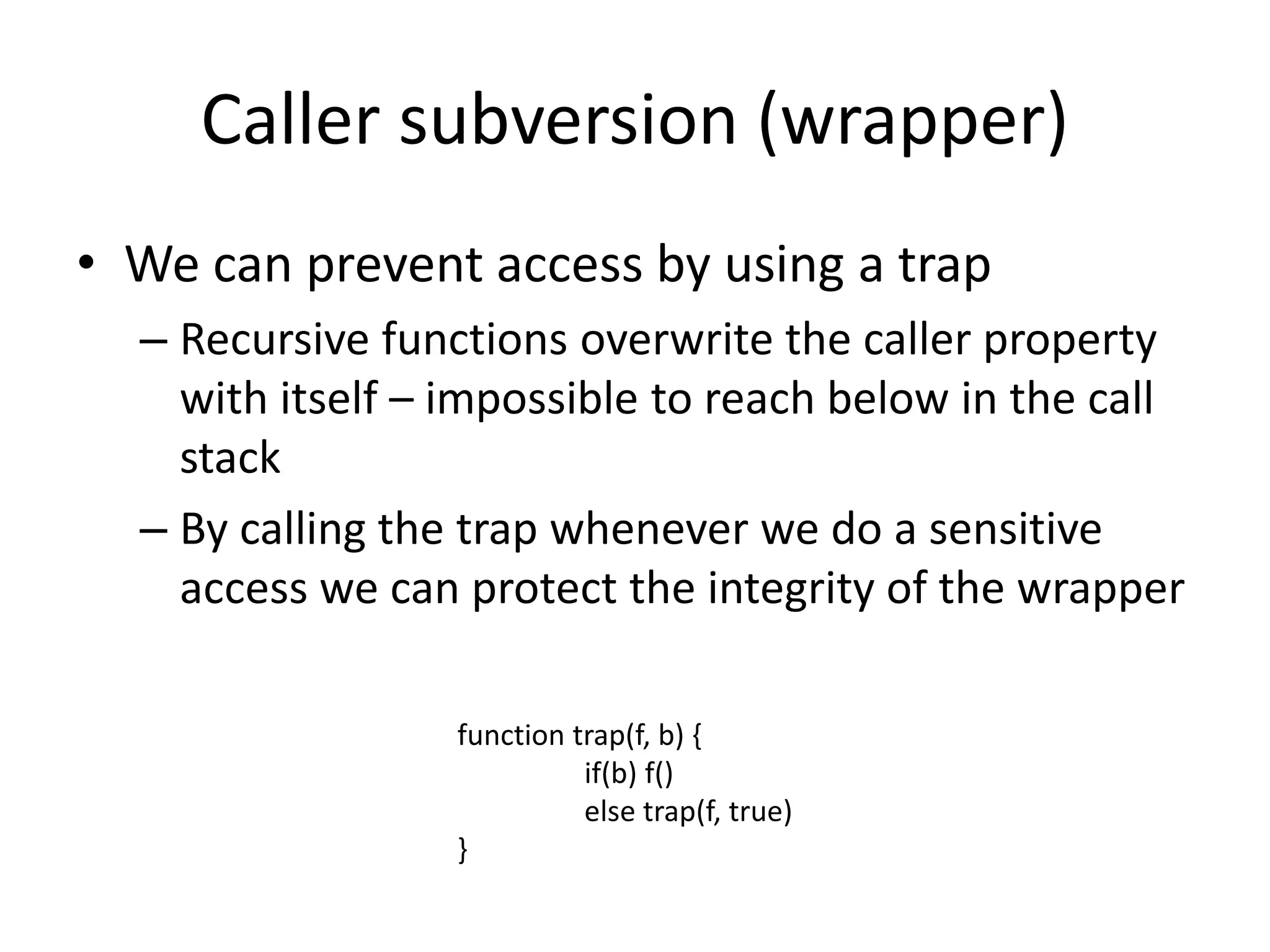 Caller subversion (wrapper)

• We can prevent access by using a trap

– Recursive functions overwrite the caller property with itself – impossible to reach below in the call stack

– By calling the trap whenever we do a sensitive access we can protect the integrity of the wrapper

function trap(f, b) {
    if(b) f()
    else trap(f, true)
}